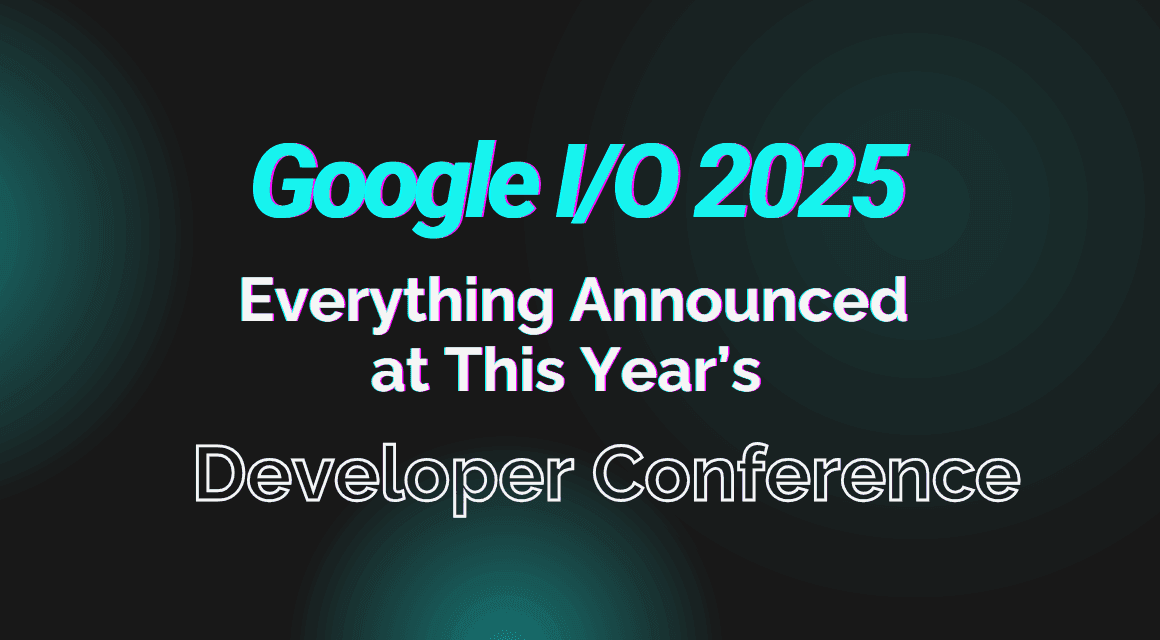 Google I/O 2025

Everything Announced at This Year's

Developer Conference